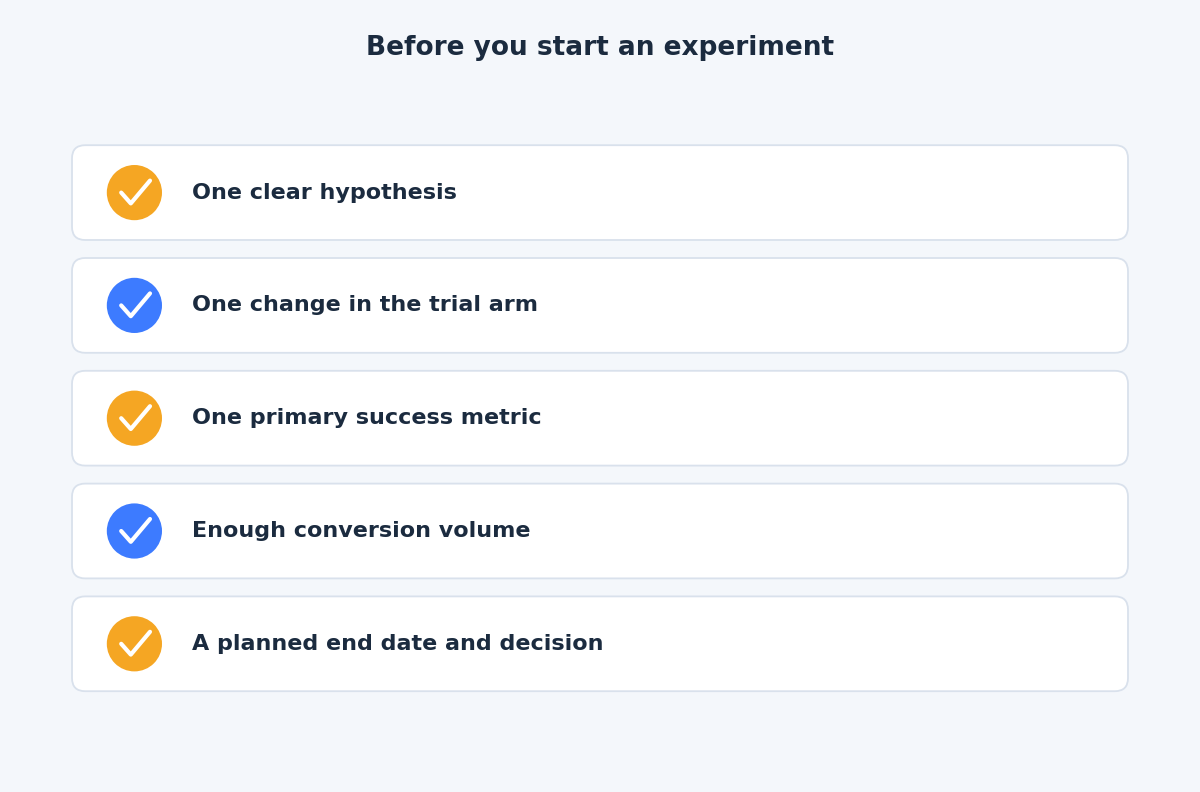 Before you start an experiment

One clear hypothesis

One change in the trial arm

One primary success metric

Enough conversion volume

A planned end date and decision